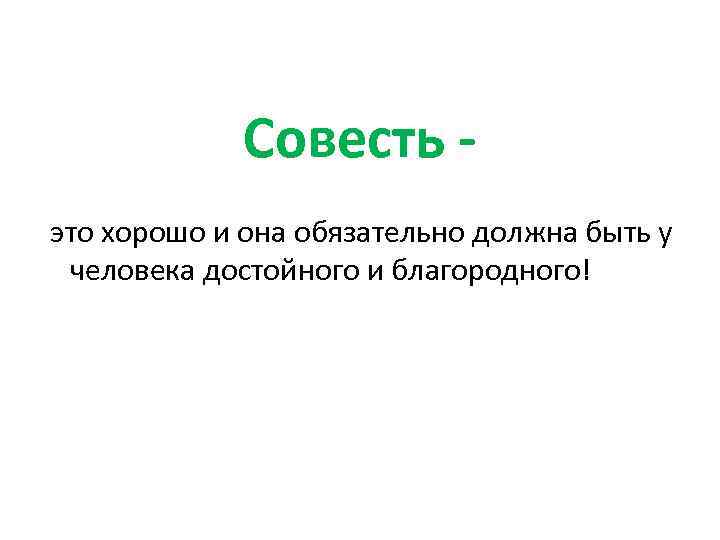 Совесть -

это хорошо и она обязательно должна быть у человека достойного и благородного!